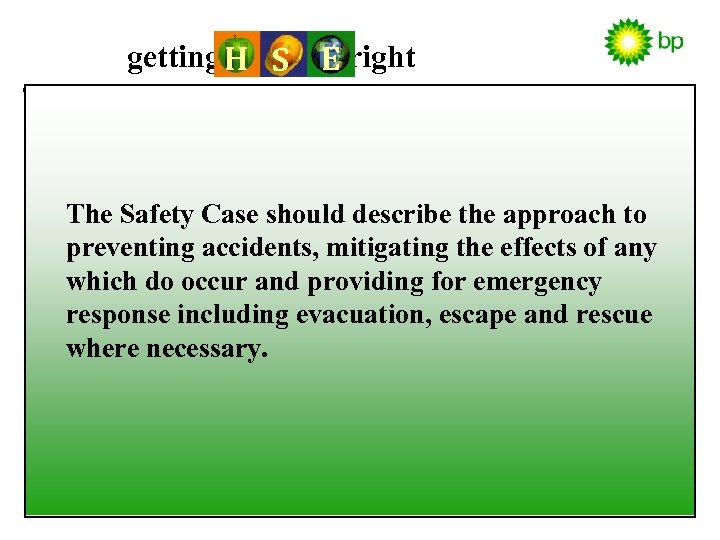 getting H S E right

bp

The Safety Case should describe the approach to preventing accidents, mitigating the effects of any which do occur and providing for emergency response including evacuation, escape and rescue where necessary.